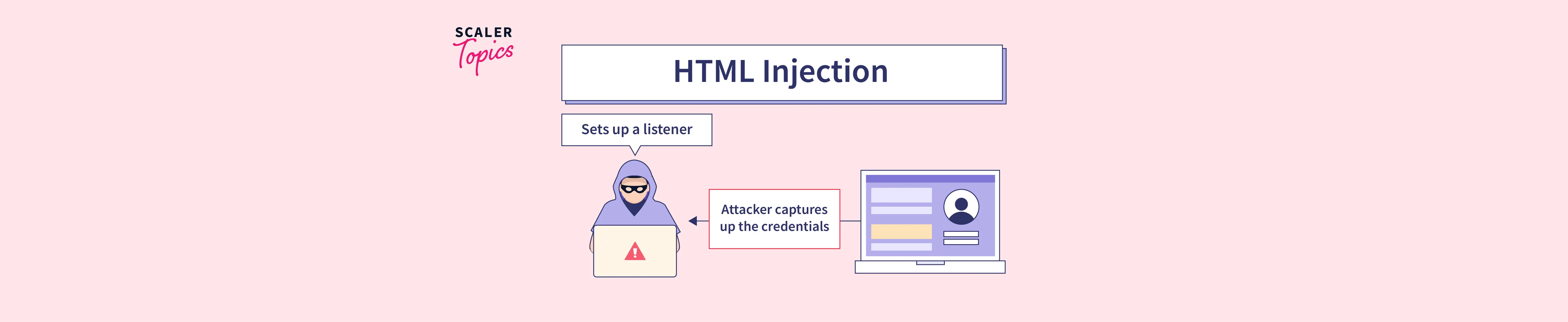 SCALER
Topics

HTML Injection

Sets up a listener

Attacker captures up the credentials